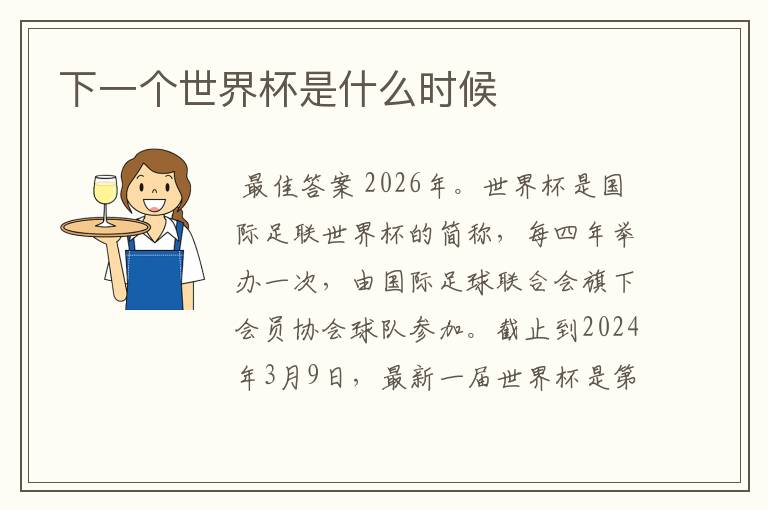 下一个世界杯是什么时候

最佳答案 2026年。世界杯是国际足联世界杯的简称，每四年举办一次，由国际足球联合会旗下会员协会球队参加。截止到2024年3月9日，最新一届世界杯是第